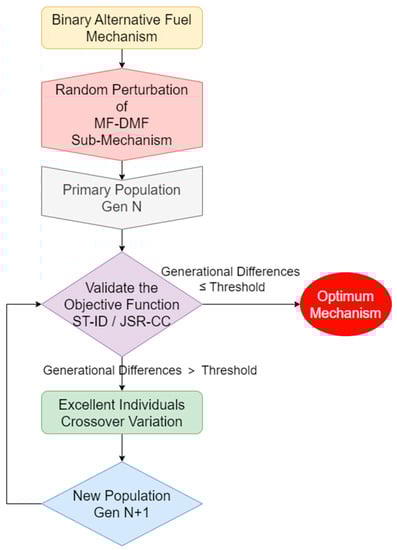 Binary Alternative Fuel Mechanism

Random Perturbation of MF-DMF Sub-Mechanism

Primary Population Gen N

Validate the Objective Function ST-ID / JSR-CC

Generational Differences ≤ Threshold

Optimum Mechanism

Generational Differences > Threshold

Excellent Individuals Crossover Variation

New Population Gen N+1